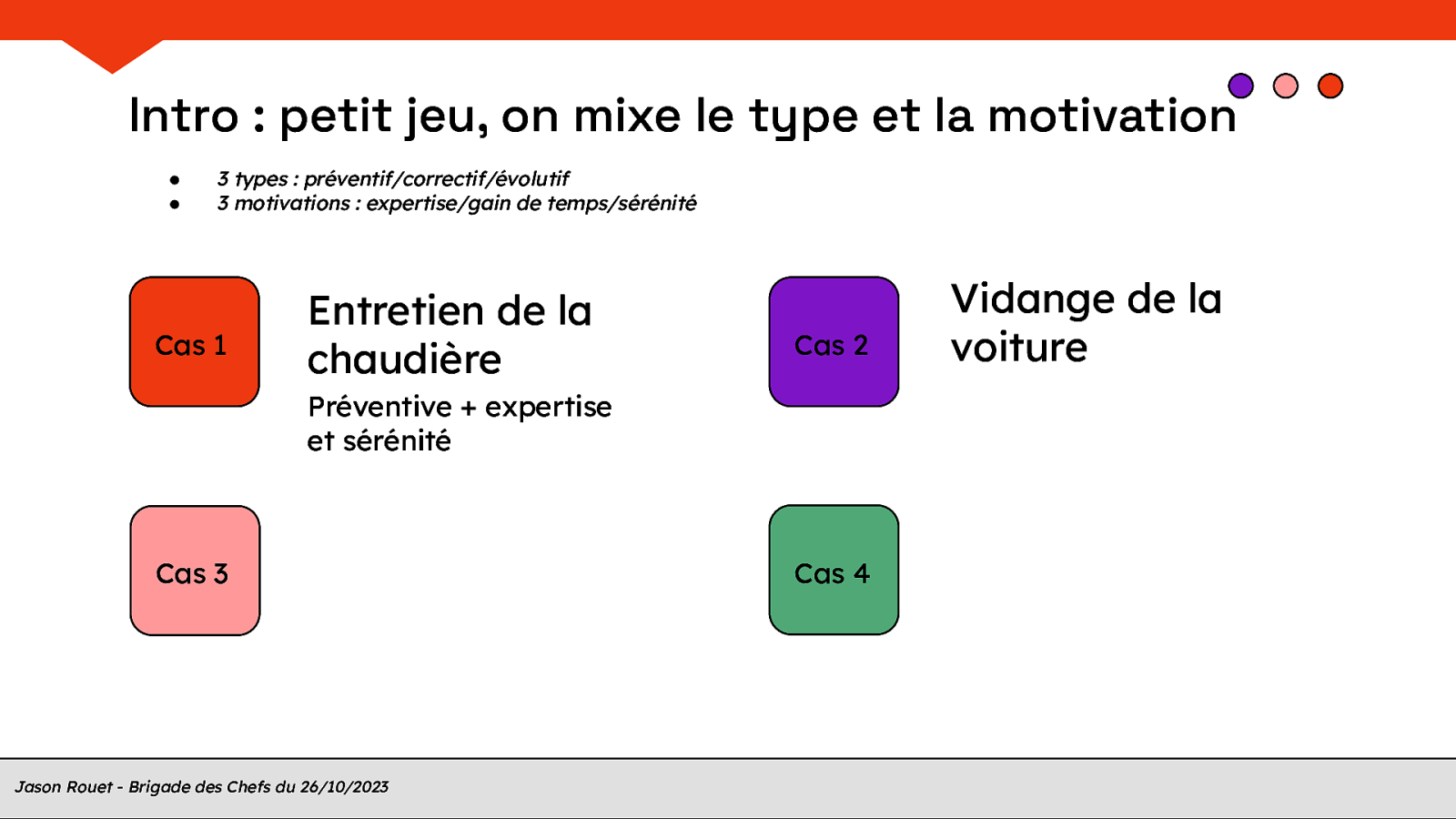 Intro : petit jeu, on mixe le type et la motivation

- 3 types : préventif/correctif/évolutif
- 3 motivations : expertise/gain de temps/sérénité

Cas 1

Entretien de la chaudière

Préventive + expertise et sérénité

Cas 2

Vidange de la voiture

Cas 3

Cas 4

Jason Rouet - Brigade des Chefs du 26/10/2023